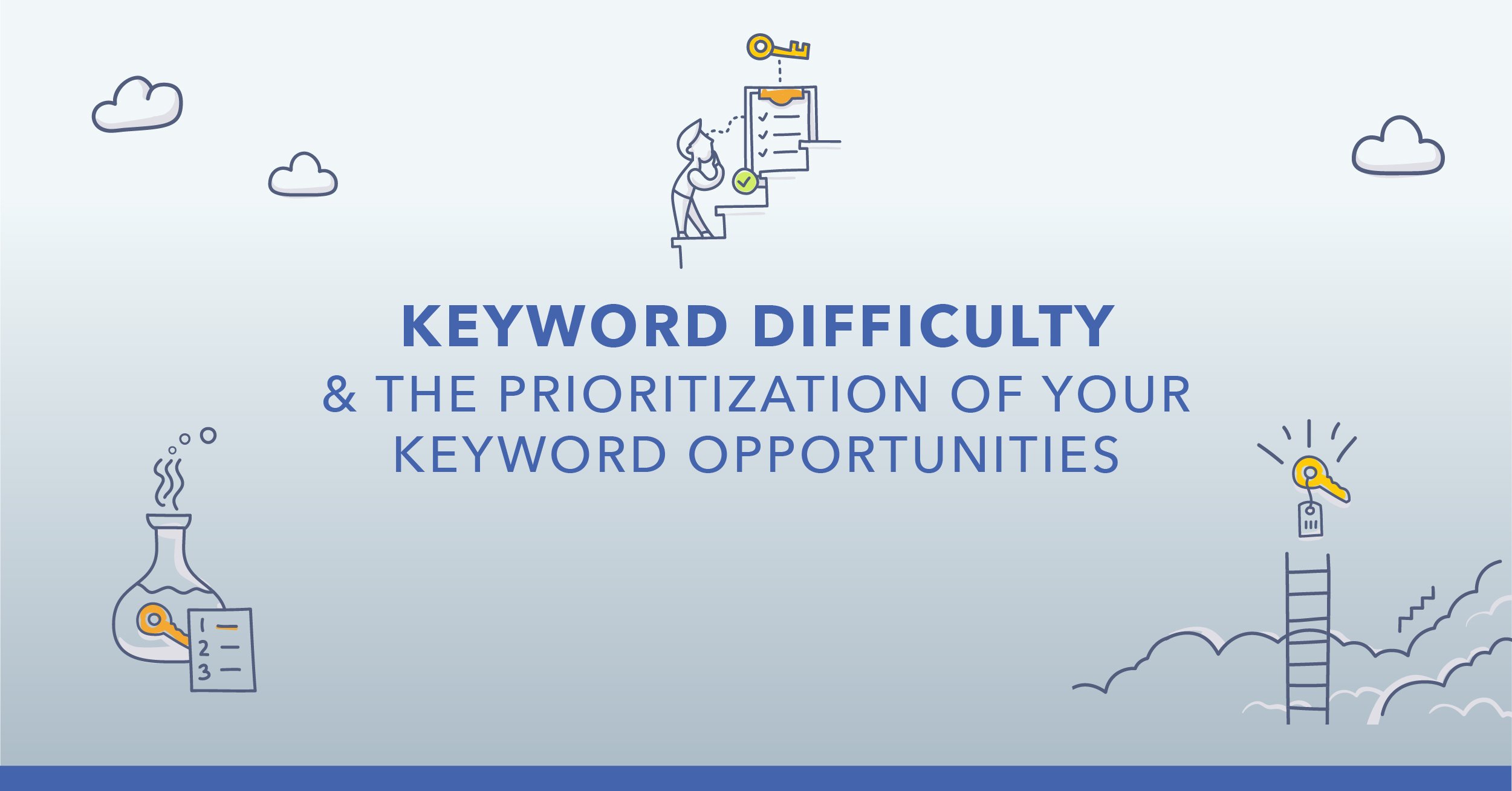 KEYWORD DIFFICULTY
& THE PRIORITIZATION OF YOUR KEYWORD OPPORTUNITIES

1
2
3